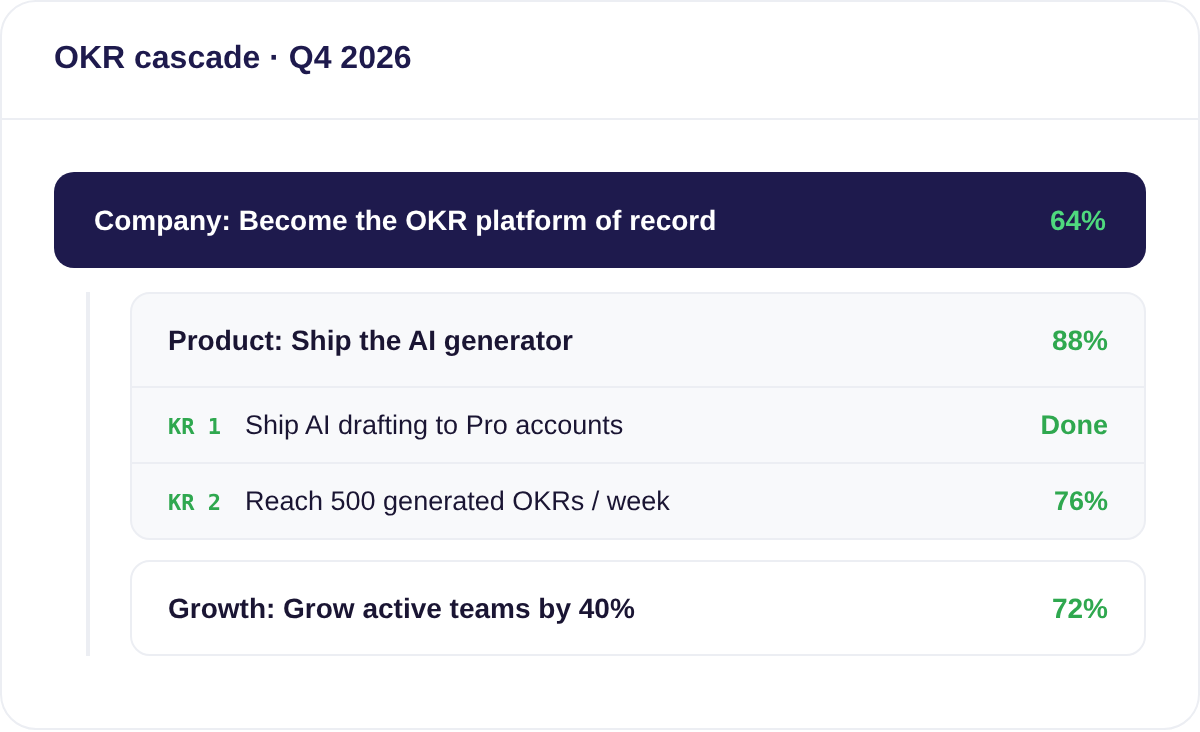 OKR cascade · Q4 2026

Company: Become the OKR platform of record 64%

Product: Ship the AI generator 88%

KR 1 Ship AI drafting to Pro accounts Done

KR 2 Reach 500 generated OKRs / week 76%

Growth: Grow active teams by 40% 72%